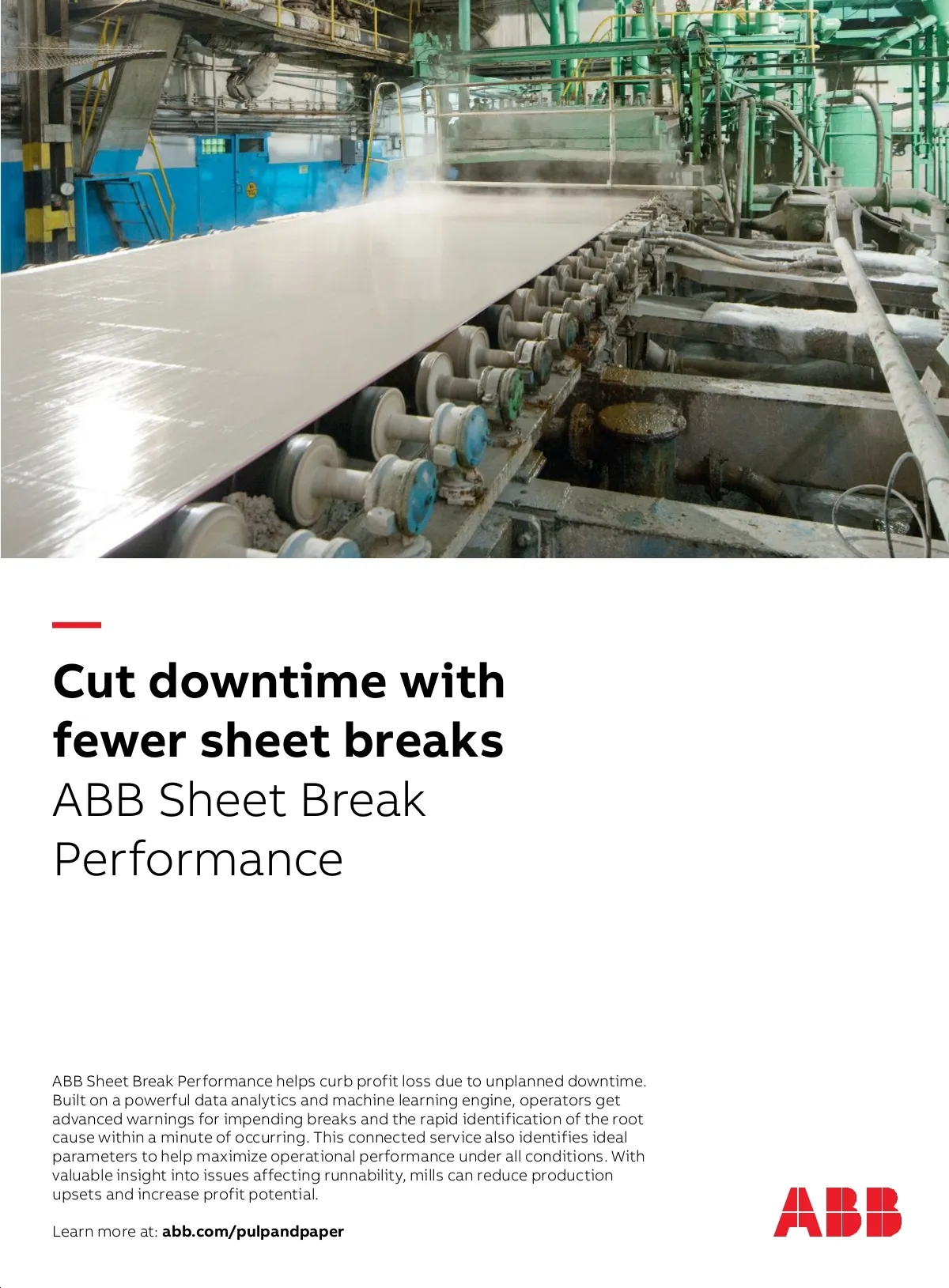 Cut downtime with fewer sheet breaks
ABB Sheet Break Performance

ABB Sheet Break Performance helps curb profit loss due to unplanned downtime. Built on a powerful data analytics and machine learning engine, operators get advanced warnings for impending breaks and the rapid identification of the root cause within a minute of occurring. This connected service also identifies ideal parameters to help maximize operational performance under all conditions. With valuable insight into issues affecting runnability, mills can reduce production upsets and increase profit potential.

Learn more at: abb.com/pulpandpaper

ABB